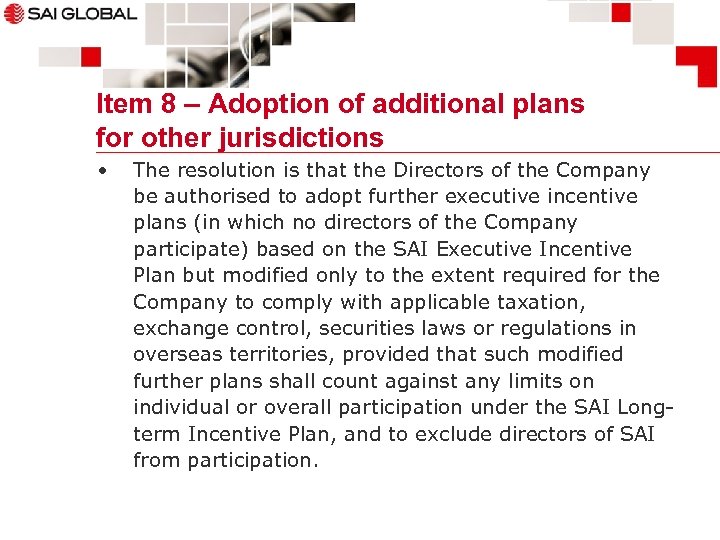 SAI GLOBAL

Item 8 – Adoption of additional plans for other jurisdictions

• The resolution is that the Directors of the Company be authorised to adopt further executive incentive plans (in which no directors of the Company participate) based on the SAI Executive Incentive Plan but modified only to the extent required for the Company to comply with applicable taxation, exchange control, securities laws or regulations in overseas territories, provided that such modified further plans shall count against any limits on individual or overall participation under the SAI Long-term Incentive Plan, and to exclude directors of SAI from participation.